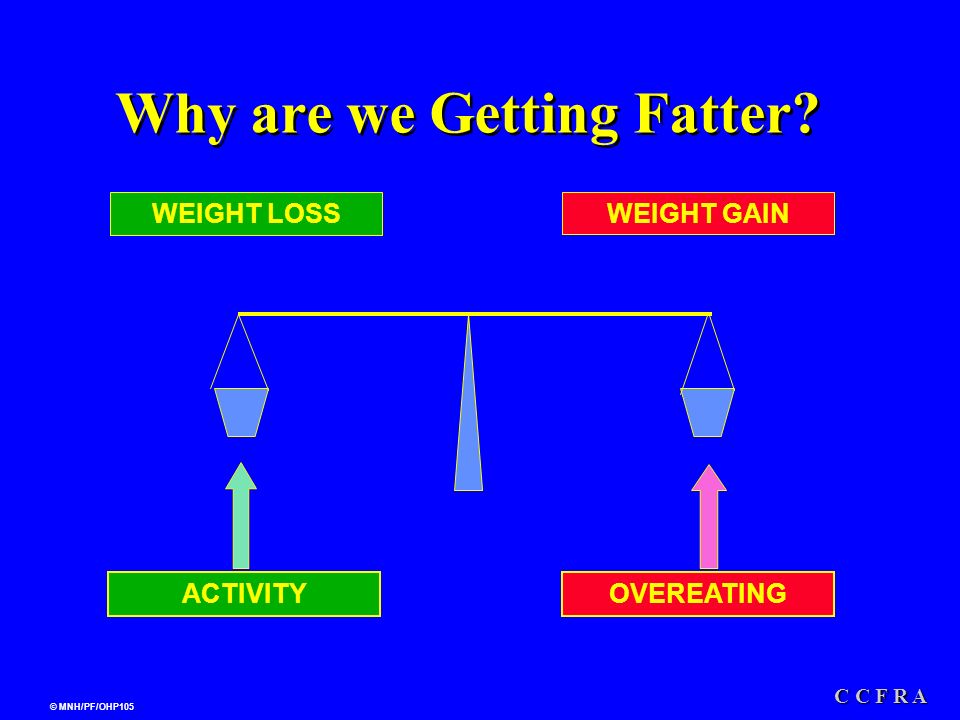 Why are we Getting Fatter?

WEIGHT LOSS

WEIGHT GAIN

ACTIVITY

OVEREATING

© MNH/PF/OHP105

C C F R A